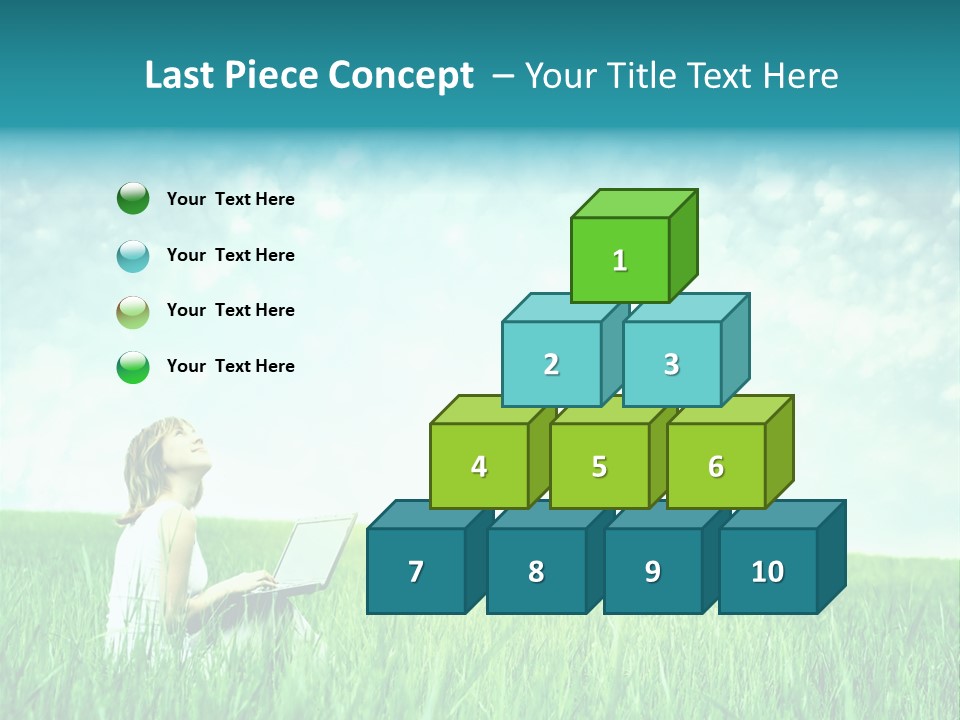 Last Piece Concept – Your Title Text Here

Your Text Here

Your Text Here

Your Text Here

Your Text Here

1

2

3

4

5

6

7

8

9

10